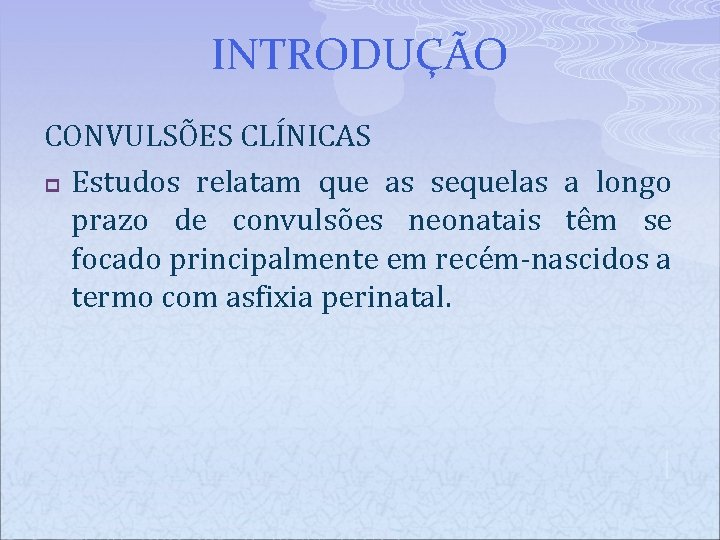 INTRODUÇÃO

CONVULSÕES CLÍNICAS

Estudos relatam que as sequelas a longo prazo de convulsões neonatais têm se focado principalmente em recém-nascidos a termo com asfixia perinatal.